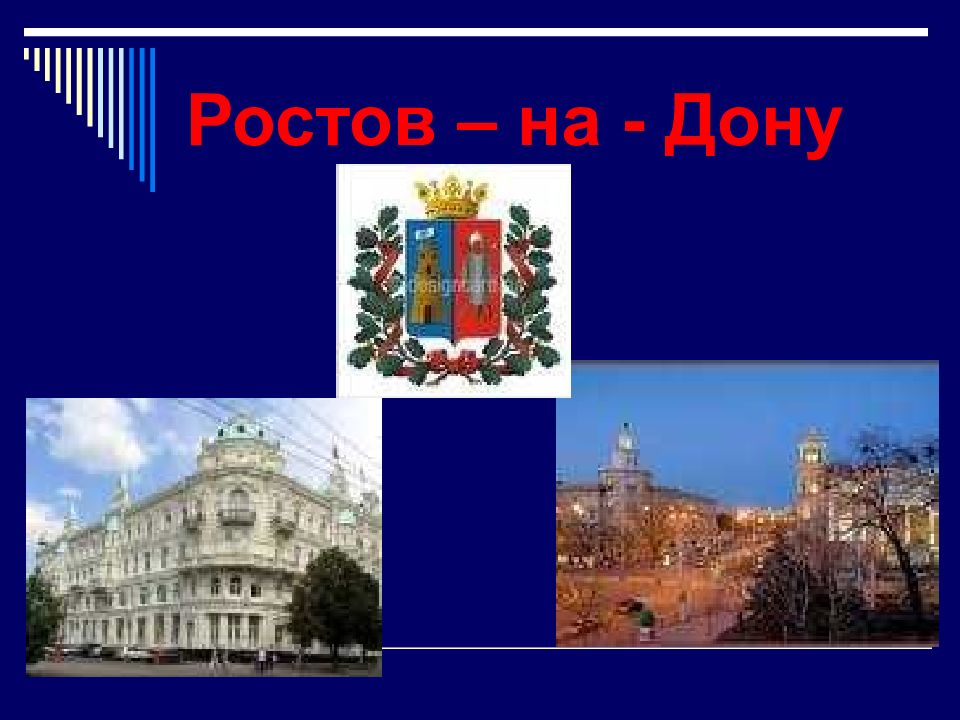 Ростов – на - Дону